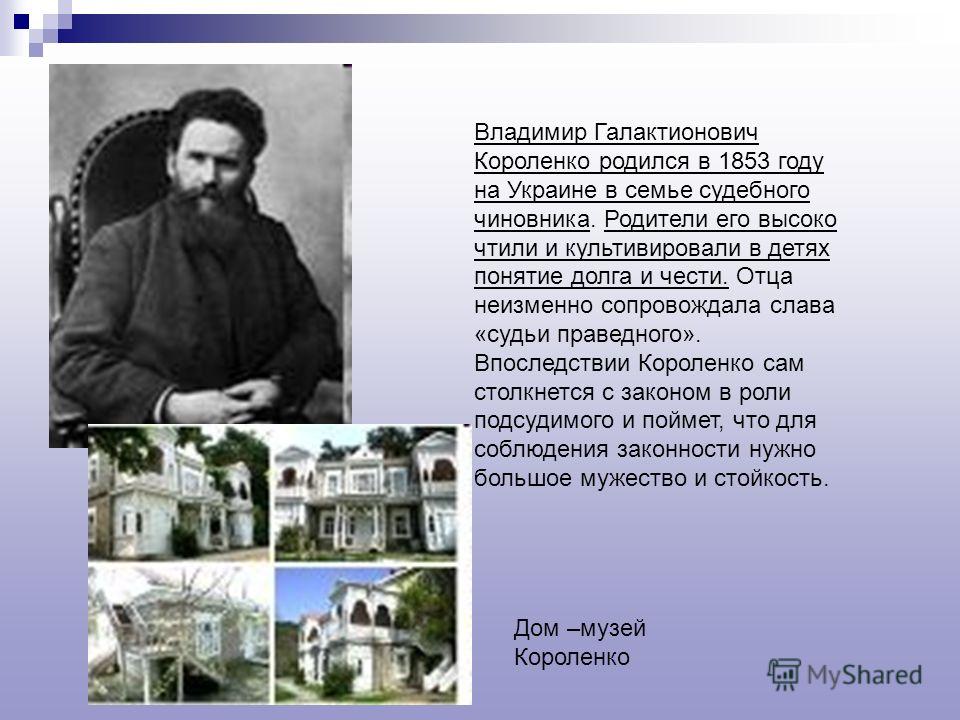 Владимир Галактионович Короленко родился в 1853 году на Украине в семье судебного чиновника. Родители его высоко чтили и культивировали в детях понятие долга и чести. Отца неизменно сопровождала слава «судьи праведного». Впоследствии Короленко сам столкнется с законом в роли подсудимого и поймет, что для соблюдения законности нужно большое мужество и стойкость.

Дом –музей Короленко

MyShared